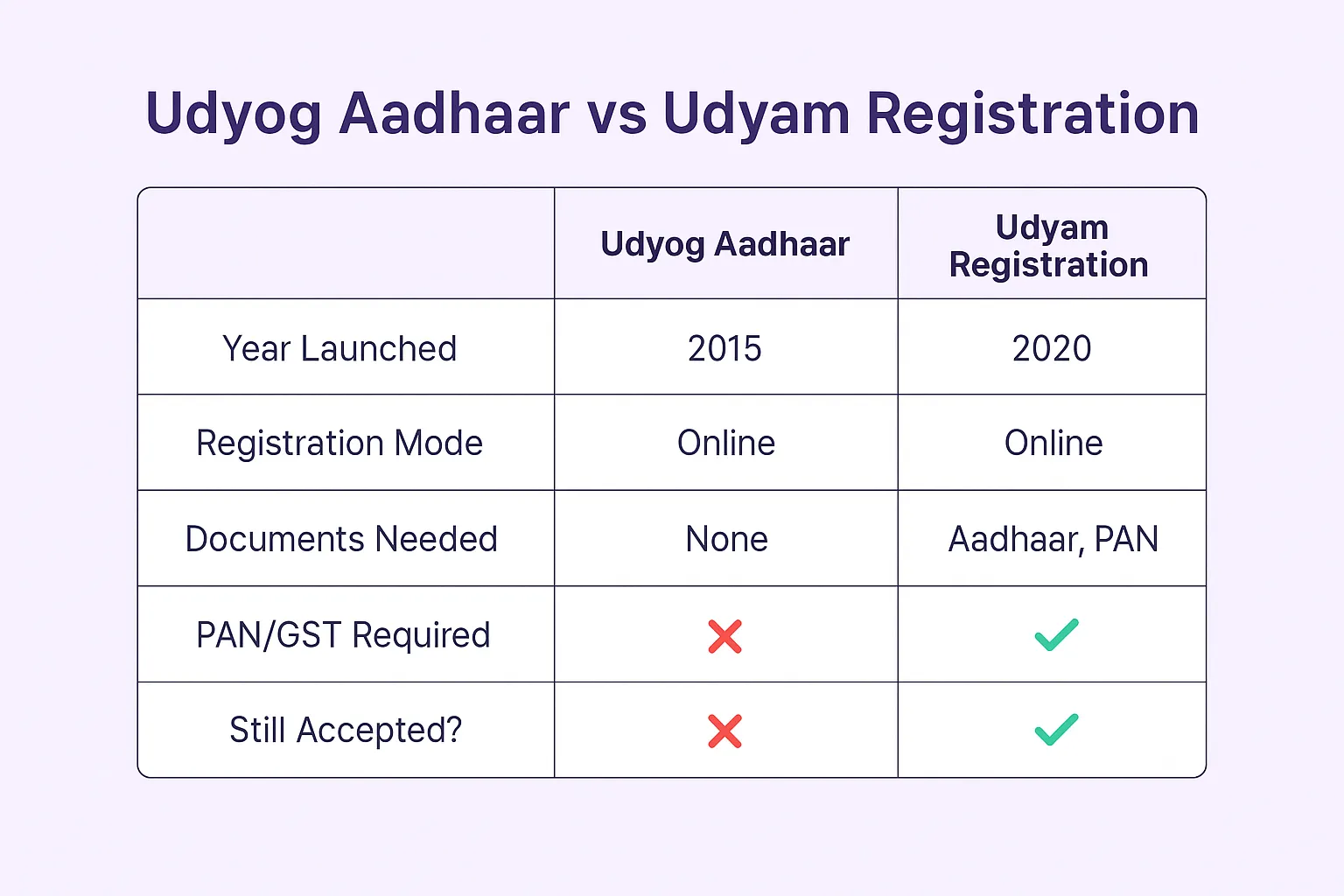 Udyog Aadhaar vs Udyam Registration

| | Udyog Aadhaar | Udyam Registration |
|---|---|---|
| Year Launched | 2015 | 2020 |
| Registration Mode | Online | Online |
| Documents Needed | None | Aadhaar, PAN |
| PAN/GST Required | ✗ | ✓ |
| Still Accepted? | ✗ | ✓ |